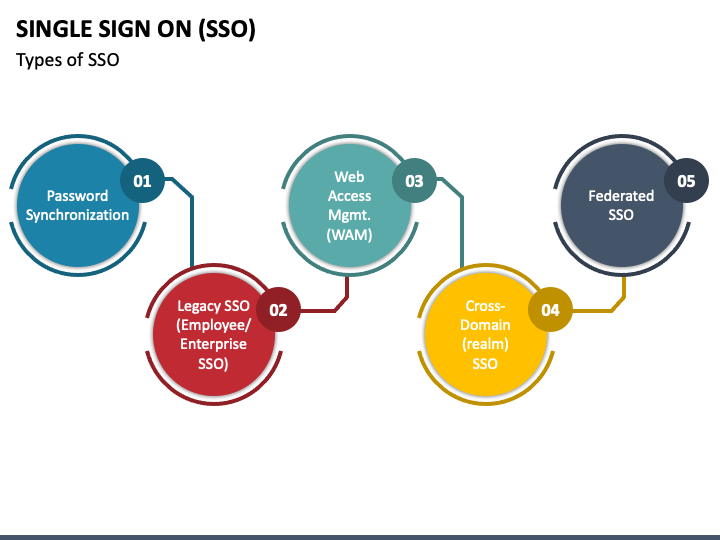 SINGLE SIGN ON (SSO)

Types of SSO

01
Password Synchronization

02
Legacy SSO (Employee/ Enterprise SSO)

03
Web Access Mgmt. (WAM)

04
Cross-Domain (realm) SSO

05
Federated SSO